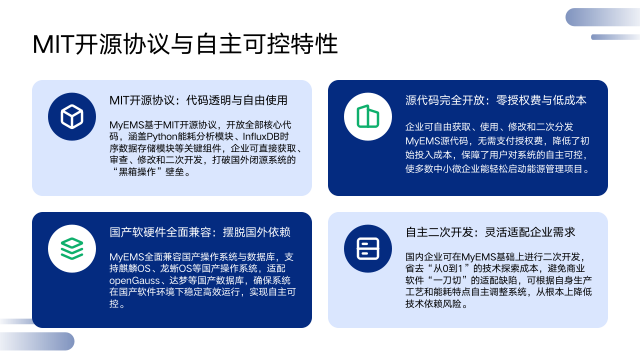 MIT开源协议与自主可控特性

MIT开源协议：代码透明与自由使用

MyEMS基于MIT开源协议，开放全部核心代码，涵盖Python能耗分析模块、InfluxDB时序数据存储模块等关键组件，企业可直接获取、审查、修改和二次开发，打破国外闭源系统的“黑箱操作”壁垒。

源代码完全开放：零授权费与低成本

企业可自由获取、使用、修改和二次分发MyEMS源代码，无需支付授权费，降低了初始投入成本，保障了用户对系统的自主可控，使多数中小微企业能轻松启动能源管理项目。

国产软硬件全面兼容：摆脱国外依赖

MyEMS全面兼容国产操作系统与数据库，支持麒麟OS、龙蜥OS等国产操作系统，适配openGauss、达梦等国产数据库，确保系统在国产软件环境下稳定高效运行，实现自主可控。

自主二次开发：灵活适配企业需求

国内企业可在MyEMS基础上进行二次开发，省去“从0到1”的技术探索成本，避免商业软件“一刀切”的适配缺陷，可根据自身生产工艺和能耗特点自主调整系统，从根本上降低技术依赖风险。